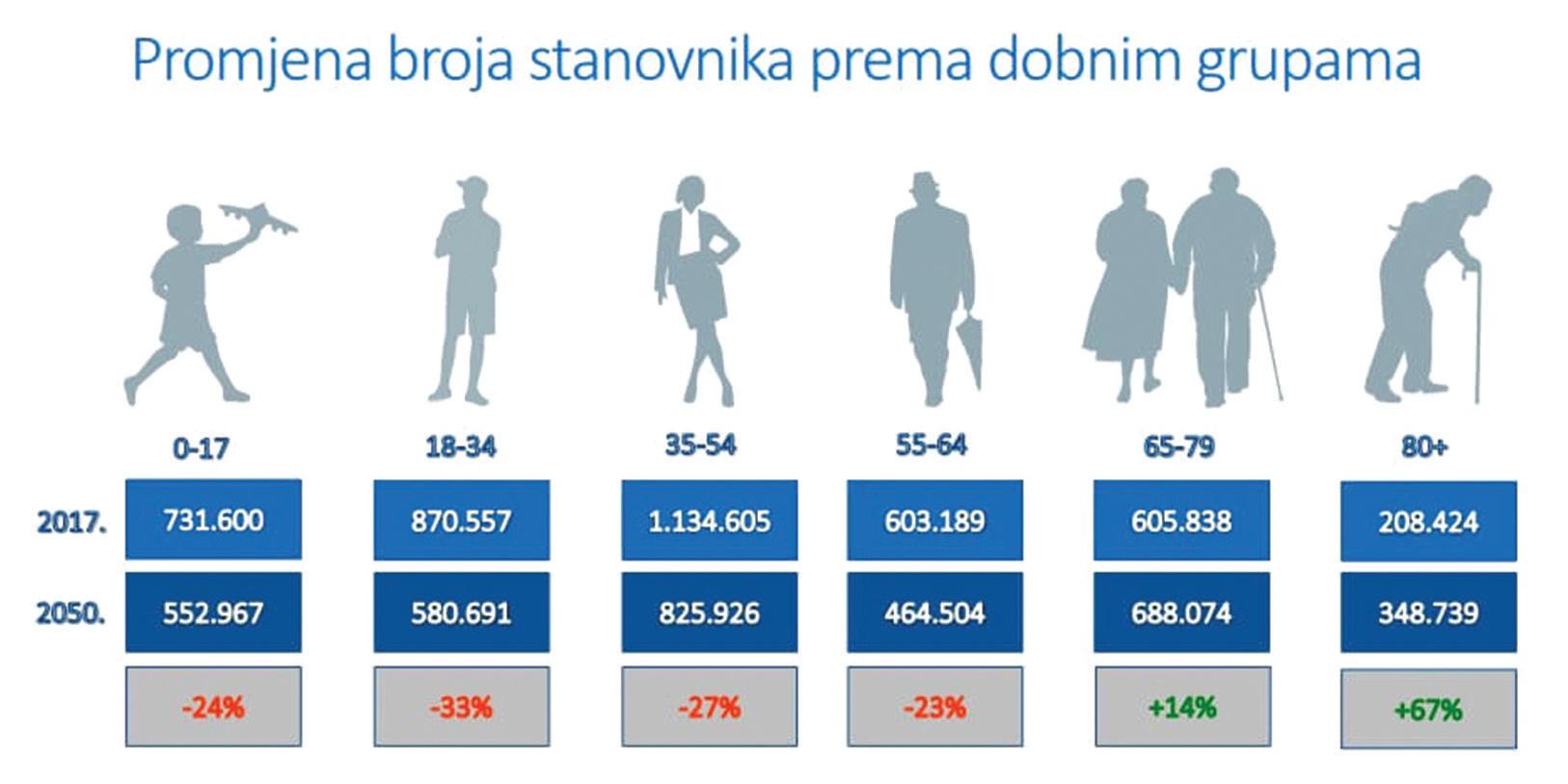 Promjena broja stanovnika prema dobnim grupama

| | 0-17 | 18-34 | 35-54 | 55-64 | 65-79 | 80+ |
|---|---|---|---|---|---|---|
| 2017. | 731.600 | 870.557 | 1.134.605 | 603.189 | 605.838 | 208.424 |
| 2050. | 552.967 | 580.691 | 825.926 | 464.504 | 688.074 | 348.739 |
| | -24% | -33% | -27% | -23% | +14% | +67% |